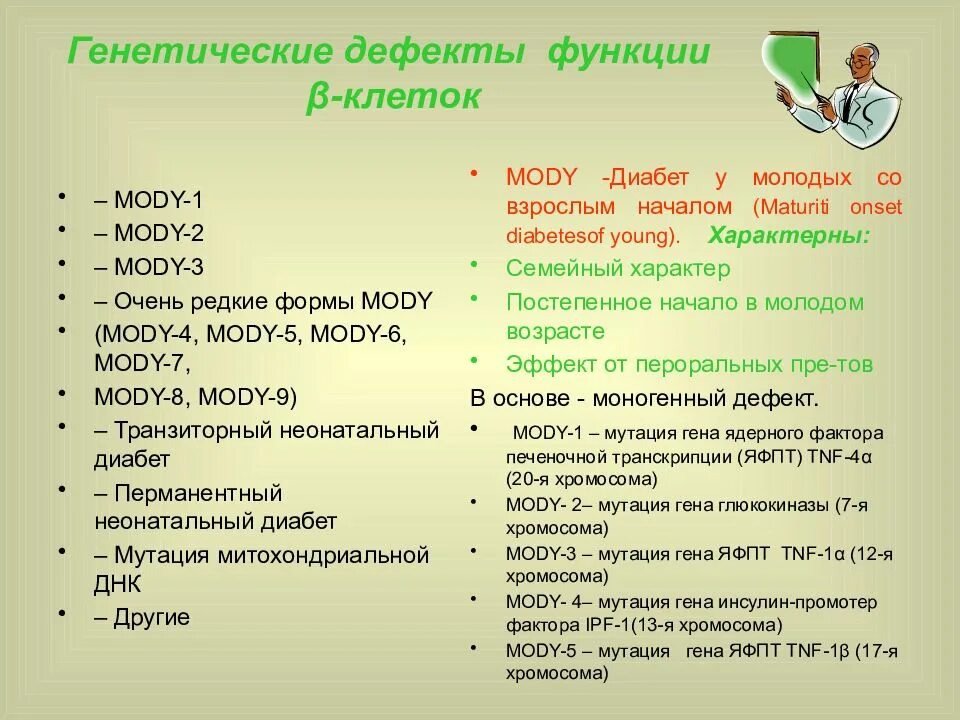 Генетические дефекты функции β-клеток

• – MODY-1
• – MODY-2
• – MODY-3
• – Очень редкие формы MODY
• (MODY-4, MODY-5, MODY-6, MODY-7,
• MODY-8, MODY-9)
• – Транзиторный неонатальный диабет
• – Перманентный неонатальный диабет
• – Мутация митохондриальной ДНК
• – Другие

• MODY -Диабет у молодых со взрослым началом (Maturiti onset diabetesof young). Характерны:
• Семейный характер
• Постепенное начало в молодом возрасте
• Эффект от пероральных пре-тов

В основе - моногенный дефект.

• MODY-1 – мутация гена ядерного фактора печеночной транскрипции (ЯФПТ) TNF-4α (20-я хромосома)
• MODY- 2– мутация гена глюкокиназы (7-я хромосома)
• MODY-3 – мутация гена ЯФПТ TNF-1α (12-я хромосома)
• MODY- 4– мутация гена инсулин-промотер фактора IPF-1(13-я хромосома)
• MODY-5 – мутация гена ЯФПТ TNF-1β (17-я хромосома)